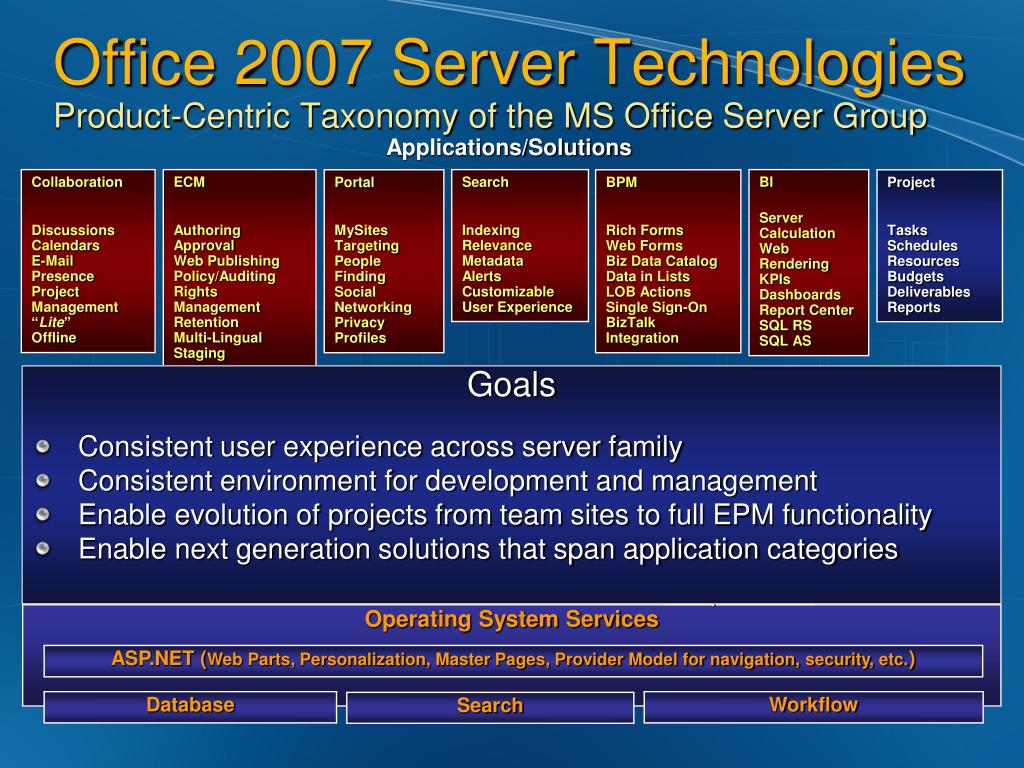 Office 2007 Server Technologies
Product-Centric Taxonomy of the MS Office Server Group
Applications/Solutions

Collaboration

Discussions
Calendars
E-Mail
Presence
Project Management
"Lite"
Offline

ECM

Authoring
Approval
Web Publishing
Policy/Auditing
Rights Management
Retention
Multi-Lingual
Staging

Portal

MySites
Targeting
People Finding
Social Networking
Privacy
Profiles

Search

Indexing
Relevance
Metadata
Alerts
Customizable User Experience

BPM

Rich Forms
Web Forms
Biz Data Catalog
Data in Lists
LOB Actions
Single Sign-On
BizTalk Integration

BI

Server Calculation
Web Rendering
KPIs
Dashboards
Report Center
SQL RS
SQL AS

Project

Tasks
Schedules
Resources
Budgets
Deliverables
Reports

Goals

Consistent user experience across server family
Consistent environment for development and management
Enable evolution of projects from team sites to full EPM functionality
Enable next generation solutions that span application categories

Operating System Services

ASP.NET (Web Parts, Personalization, Master Pages, Provider Model for navigation, security, etc.)

Database
Search
Workflow